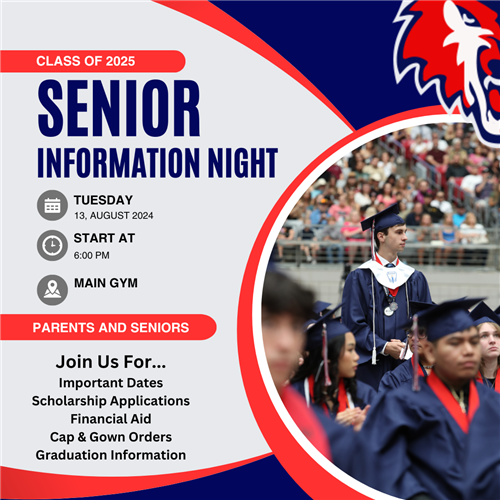 CLASS OF 2025

SENIOR
INFORMATION NIGHT

TUESDAY
13, AUGUST 2024

START AT
6:00 PM

MAIN GYM

PARENTS AND SENIORS

Join Us For...
Important Dates
Scholarship Applications
Financial Aid
Cap & Gown Orders
Graduation Information